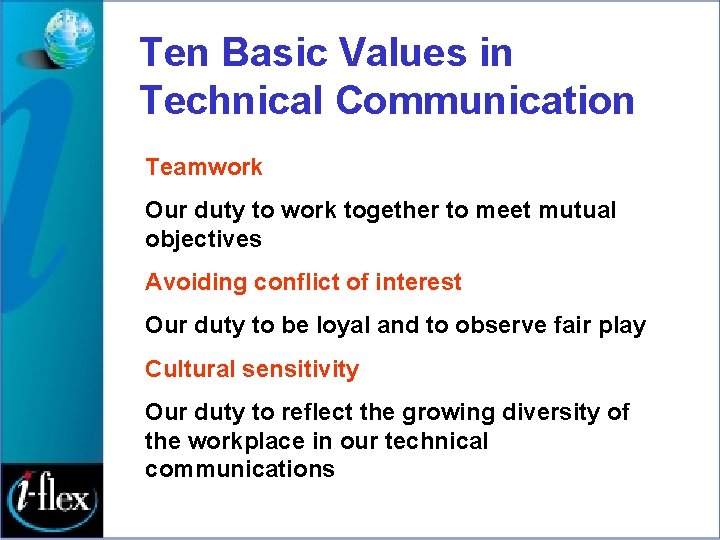 Ten Basic Values in Technical Communication

Teamwork

Our duty to work together to meet mutual objectives

Avoiding conflict of interest

Our duty to be loyal and to observe fair play

Cultural sensitivity

Our duty to reflect the growing diversity of the workplace in our technical communications

i-flex